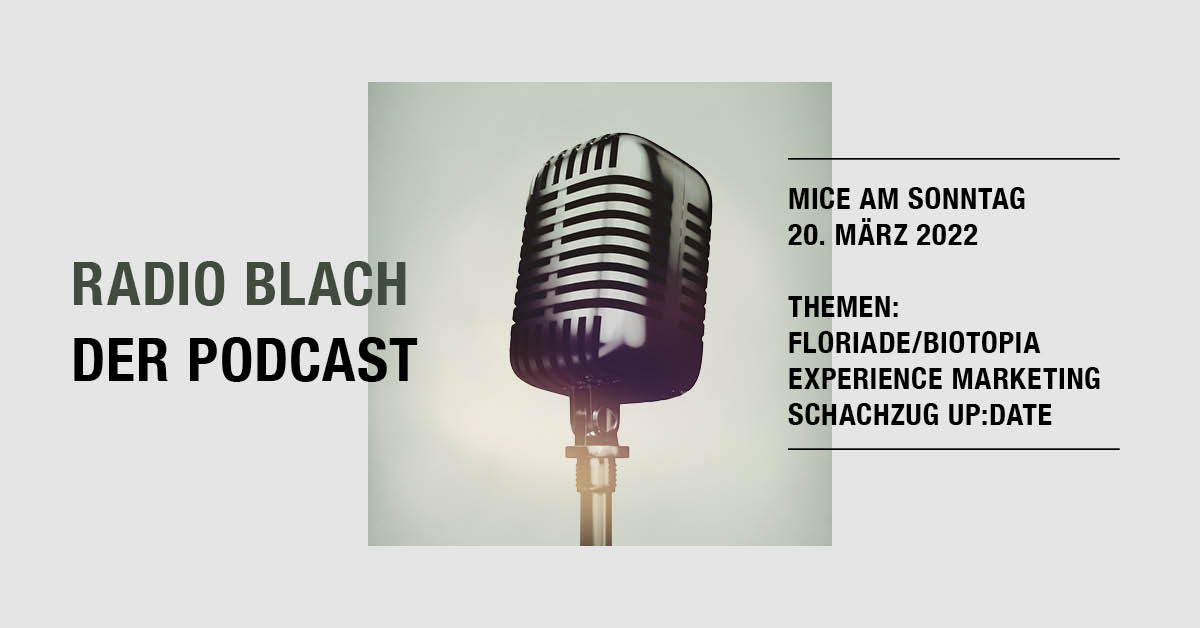 RADIO BLACH
DER PODCAST

MICE AM SONNTAG
20. MÄRZ 2022

THEMEN:
FLORIADE/BIOTOPIA
EXPERIENCE MARKETING
SCHACHZUG UP:DATE